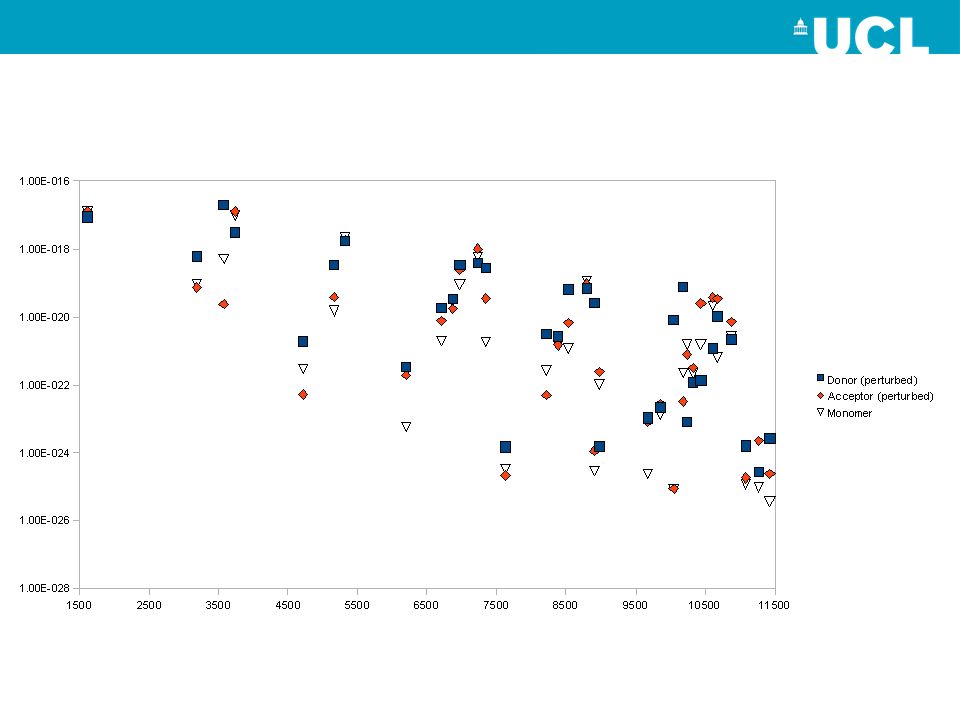 UCL

1.00E-016
1.00E-018
1.00E-020
1.00E-022
1.00E-024
1.00E-026
1.00E-028

1500 2500 3500 4500 5500 6500 7500 8500 9500 10500 11500

Donor (perturbed)
Acceptor (perturbed)
Monomer